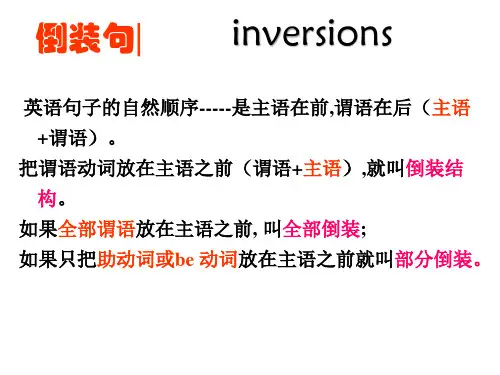 倒装句 inversions

英语句子的自然顺序-----是主语在前,谓语在后（主语+谓语）。

把谓语动词放在主语之前（谓语+主语）,就叫倒装结构。

如果全部谓语放在主语之前, 叫全部倒装;

如果只把助动词或be 动词放在主语之前就叫部分倒装。